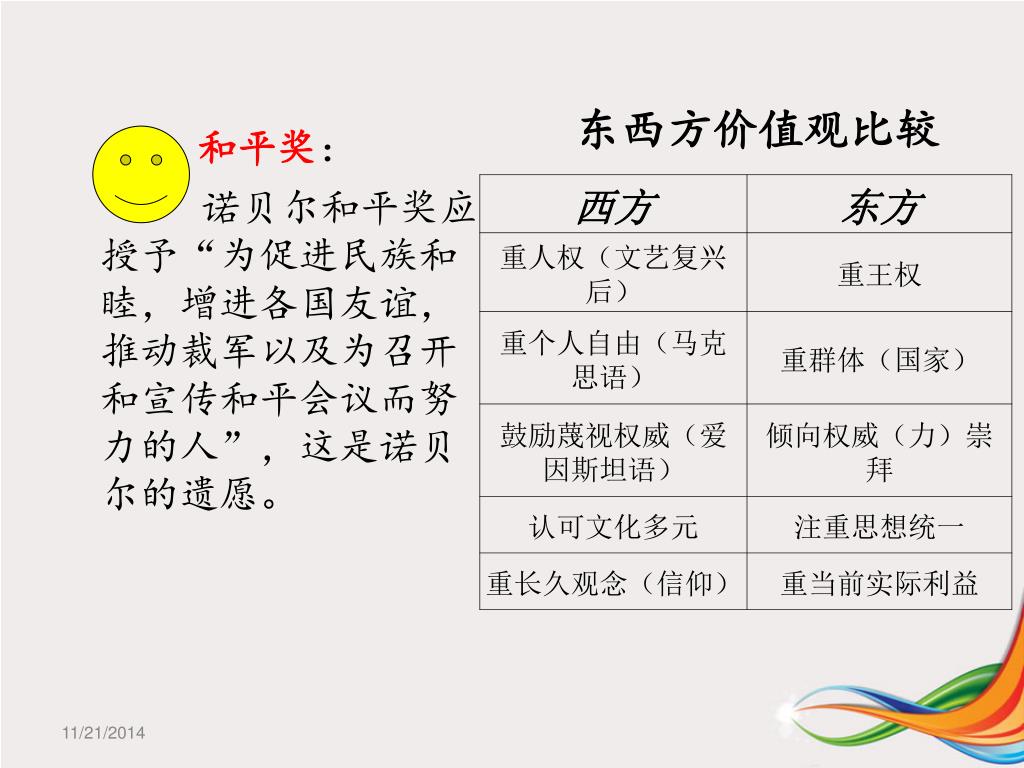 和平奖：

诺贝尔和平奖应授予“为促进民族和睦，增进各国友谊，推动裁军以及为召开和宣传和平会议而努力的人”，这是诺贝尔的遗愿。

东西方价值观比较

| 西方 | 东方 |
|---|---|
| 重人权（文艺复兴后） | 重王权 |
| 重个人自由（马克思语） | 重群体（国家） |
| 鼓励蔑视权威（爱因斯坦语） | 倾向权威（力）崇拜 |
| 认可文化多元 | 注重思想统一 |
| 重长久观念（信仰） | 重当前实际利益 |

11/21/2014